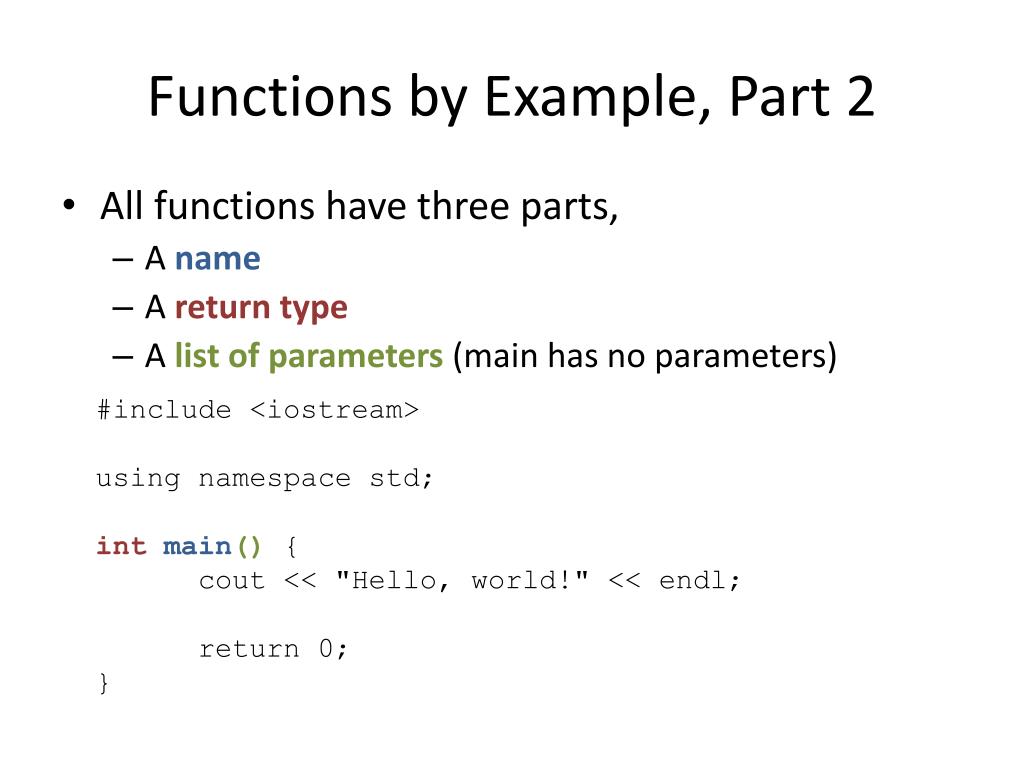 Functions by Example, Part 2

• All functions have three parts,
– A name
– A return type
– A list of parameters (main has no parameters)

#include <iostream>

using namespace std;

int main() {
      cout << "Hello, world!" << endl;

      return 0;
}